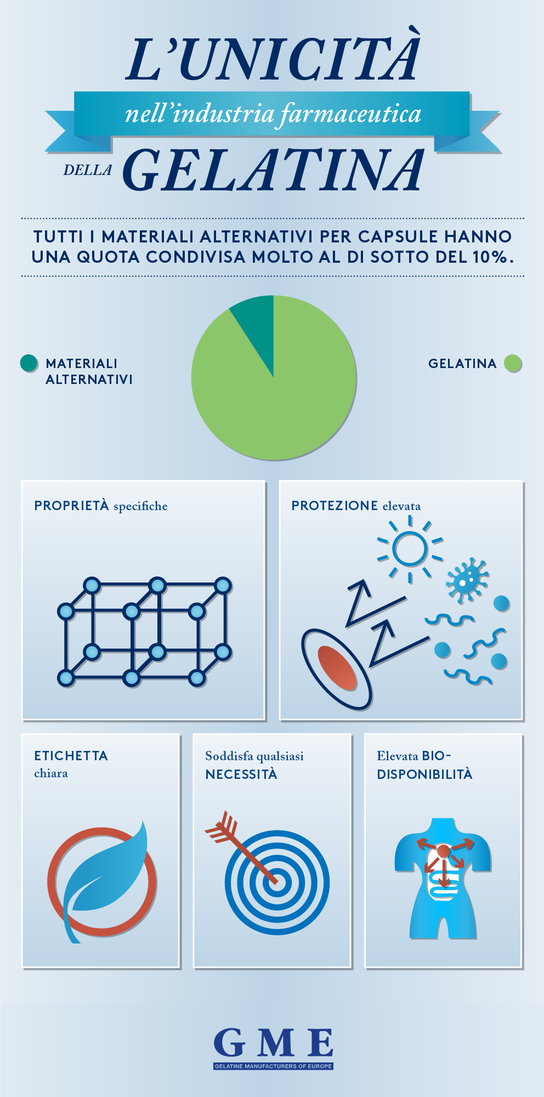 L'UNICITÀ
nell'industria farmaceutica
DELLA GELATINA

TUTTI I MATERIALI ALTERNATIVI PER CAPSULE HANNO UNA QUOTA CONDIVISA MOLTO AL DI SOTTO DEL 10%.

MATERIALI ALTERNATIVI

GELATINA

PROPRIETÀ specifiche

PROTEZIONE elevata

ETICHETTA chiara

Soddisfa qualsiasi NECESSITÀ

Elevata BIO-DISPONIBILITÀ

GME
GELATINE MANUFACTURERS OF EUROPE